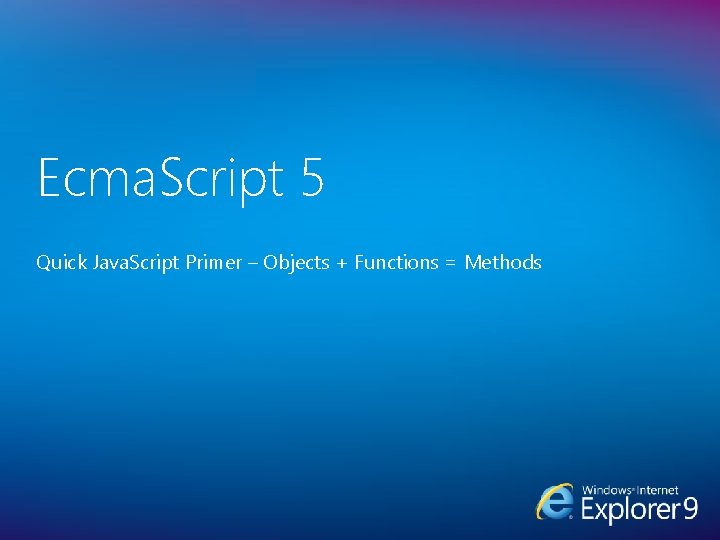 EcmaScript 5

Quick JavaScript Primer – Objects + Functions = Methods

Windows® Internet Explorer 9